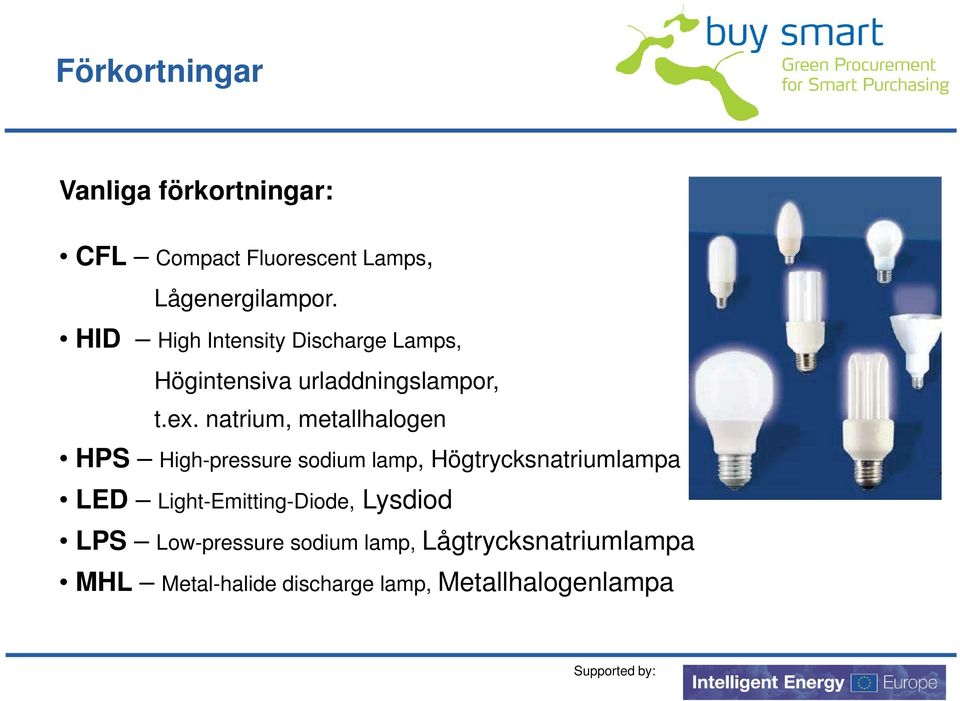 Förkortningar

buy smart
Green Procurement
for Smart Purchasing

Vanliga förkortningar:

• CFL – Compact Fluorescent Lamps,
Lågenergilampor.
• HID – High Intensity Discharge Lamps,
Högintensiva urladdningslampor,
t.ex. natrium, metallhalogen
• HPS – High-pressure sodium lamp, Högtrycksnatriumlampa
• LED – Light-Emitting-Diode, Lysdiod
• LPS – Low-pressure sodium lamp, Lågtrycksnatriumlampa
• MHL – Metal-halide discharge lamp, Metallhalogenlampa

Supported by:
Intelligent Energy Europe